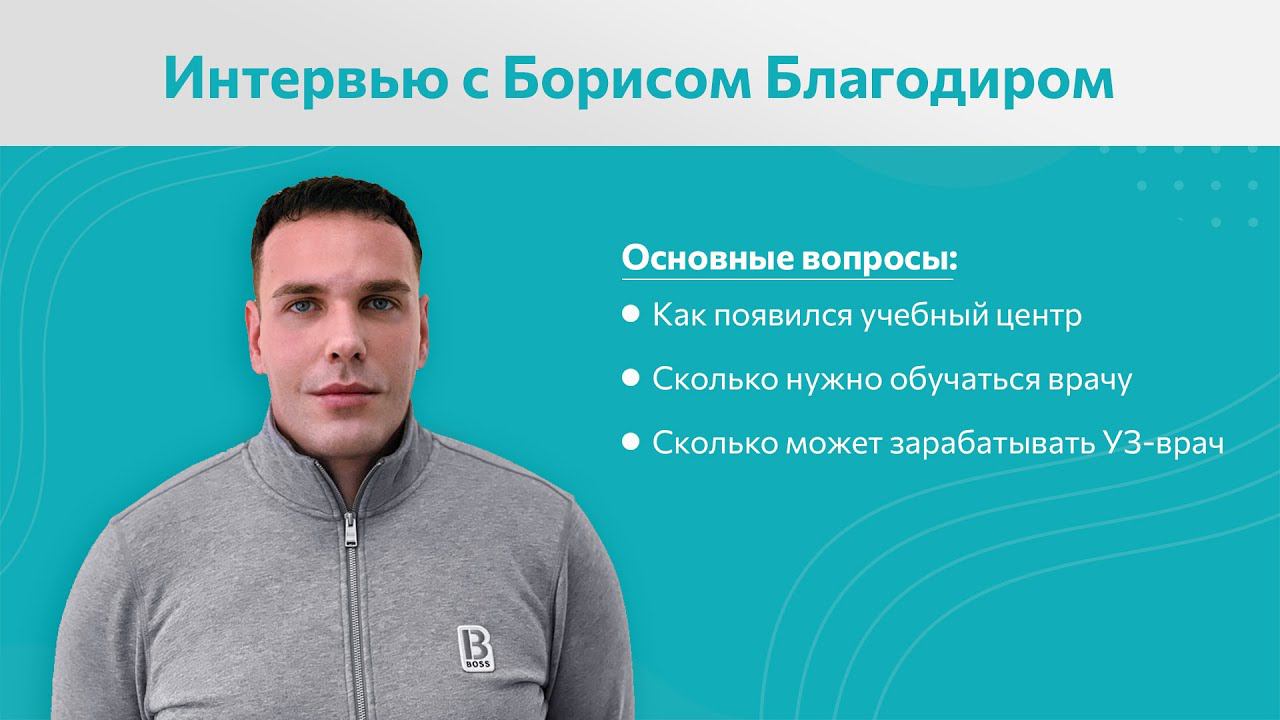 Интервью с Борисом Благодиром

Основные вопросы:

• Как появился учебный центр

• Сколько нужно обучаться врачу

• Сколько может зарабатывать УЗ-врач

B BOSS